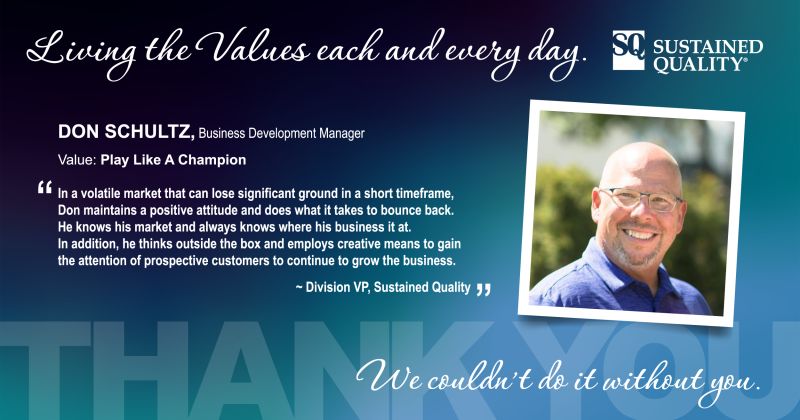 Living the Values each and every day.

SQ SUSTAINED QUALITY®

DON SCHULTZ, Business Development Manager

Value: Play Like A Champion

“ In a volatile market that can lose significant ground in a short timeframe, Don maintains a positive attitude and does what it takes to bounce back. He knows his market and always knows where his business it at.
In addition, he thinks outside the box and employs creative means to gain the attention of prospective customers to continue to grow the business.

~ Division VP, Sustained Quality ”

THANK YOU

We couldn't do it without you.